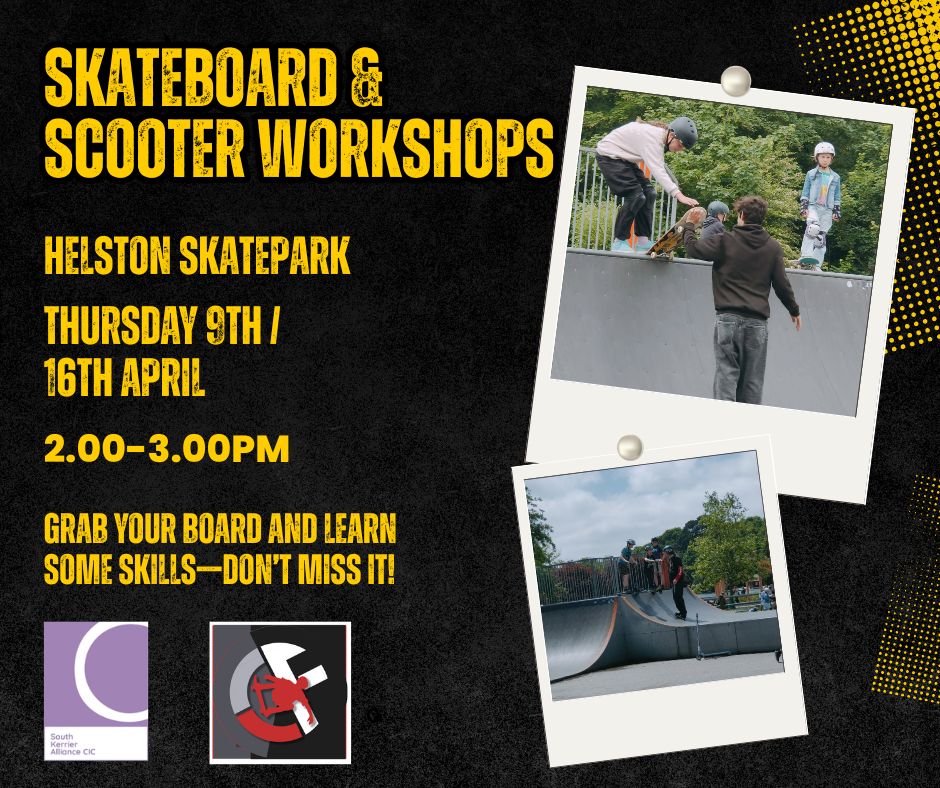 SKATEBOARD & SCOOTER WORKSHOPS

HELSTON SKATEPARK

THURSDAY 9TH / 16TH APRIL

2.00-3.00PM

GRAB YOUR BOARD AND LEARN SOME SKILLS—DON'T MISS IT!

South Kerrier Alliance CIC